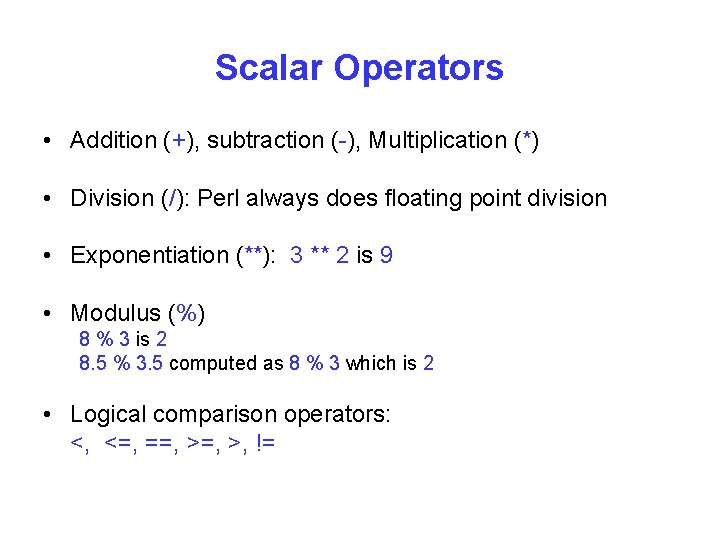 Scalar Operators

• Addition (+), subtraction (-), Multiplication (*)

• Division (/): Perl always does floating point division

• Exponentiation (**): 3 ** 2 is 9

• Modulus (%)
8 % 3 is 2
8.5 % 3.5 computed as 8 % 3 which is 2

• Logical comparison operators:
<, <=, ==, >=, >, !=